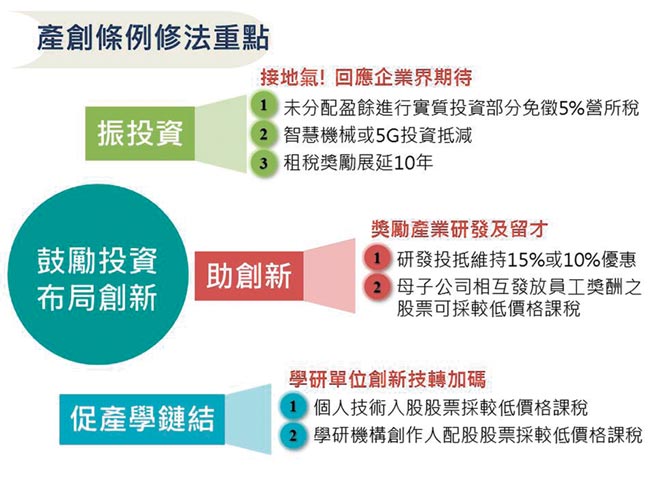 產創條例修法重點

鼓勵投資
布局創新

振投資

接地氣！回應企業界期待

1 未分配盈餘進行實質投資部分免徵5%營所稅

2 智慧機械或5G投資抵減

3 租稅獎勵展延10年

助創新

獎勵產業研發及留才

1 研發投抵維持15%或10%優惠

2 母子公司相互發放員工獎酬之股票可採較低價格課稅

促產學鏈結

學研單位創新技轉加碼

1 個人技術入股股票採較低價格課稅

2 學研機構創作人配股股票採較低價格課稅